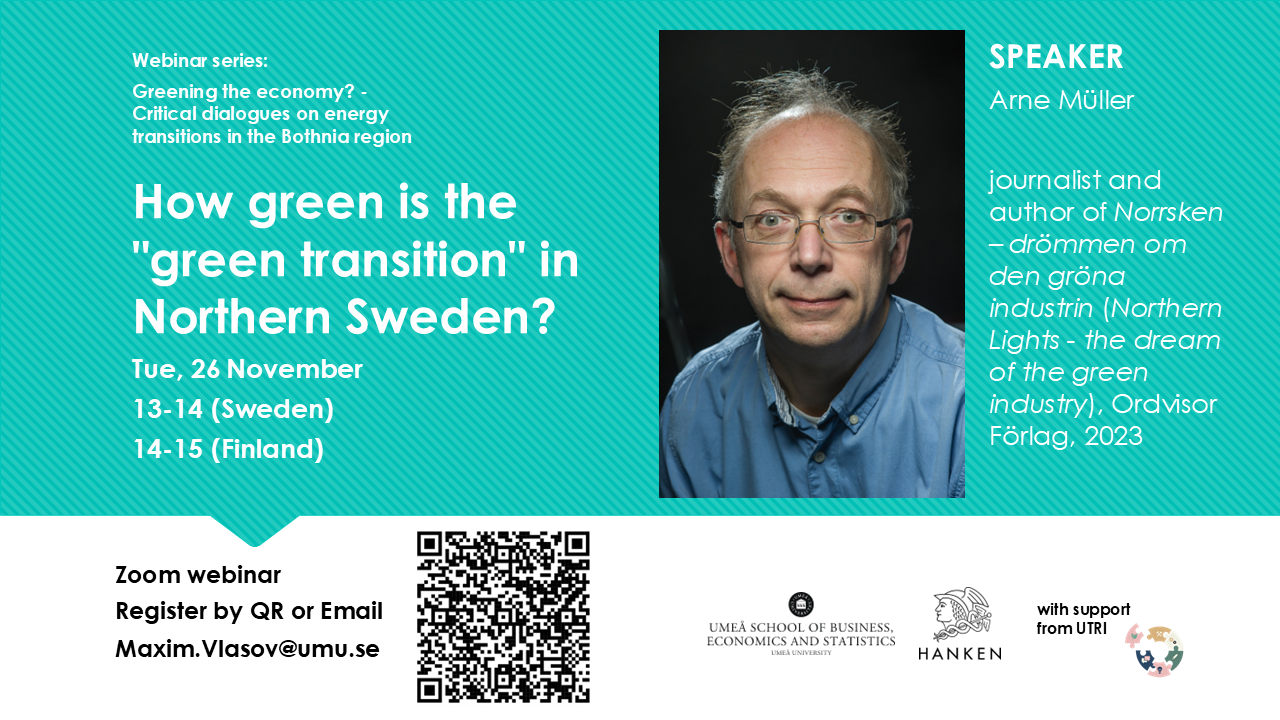 Webinar series:
Greening the economy? - Critical dialogues on energy transitions in the Bothnia region

How green is the "green transition" in Northern Sweden?

Tue, 26 November
13-14 (Sweden)
14-15 (Finland)

SPEAKER
Arne Müller

journalist and author of Norrsken – drömmen om den gröna industrin (Northern Lights - the dream of the green industry), Ordvisor Förlag, 2023

Zoom webinar
Register by QR or Email
Maxim.Vlasov@umu.se

UMEÅ SCHOOL OF BUSINESS, ECONOMICS AND STATISTICS
UMEÅ UNIVERSITY

HANKEN

with support from UTRI